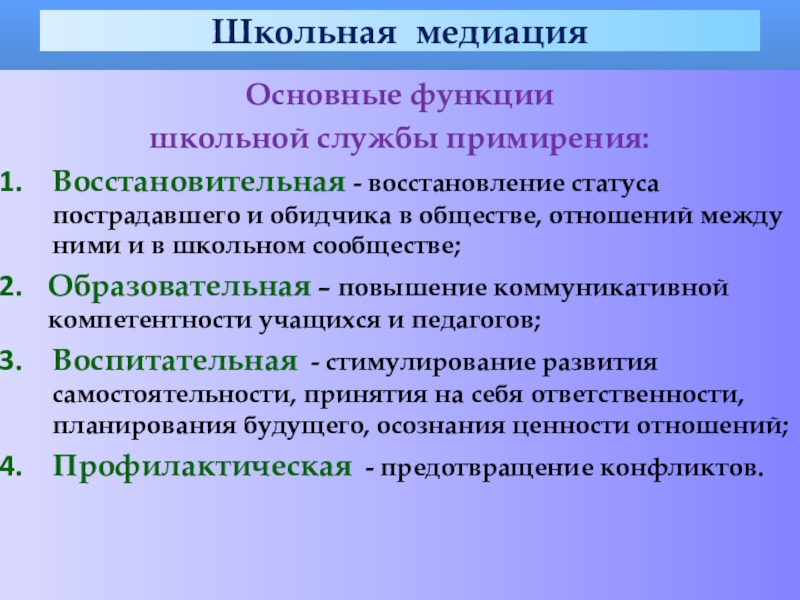 Школьная медиация

Основные функции
школьной службы примирения:

1. Восстановительная - восстановление статуса пострадавшего и обидчика в обществе, отношений между ними и в школьном сообществе;

2. Образовательная – повышение коммуникативной компетентности учащихся и педагогов;

3. Воспитательная - стимулирование развития самостоятельности, принятия на себя ответственности, планирования будущего, осознания ценности отношений;

4. Профилактическая - предотвращение конфликтов.